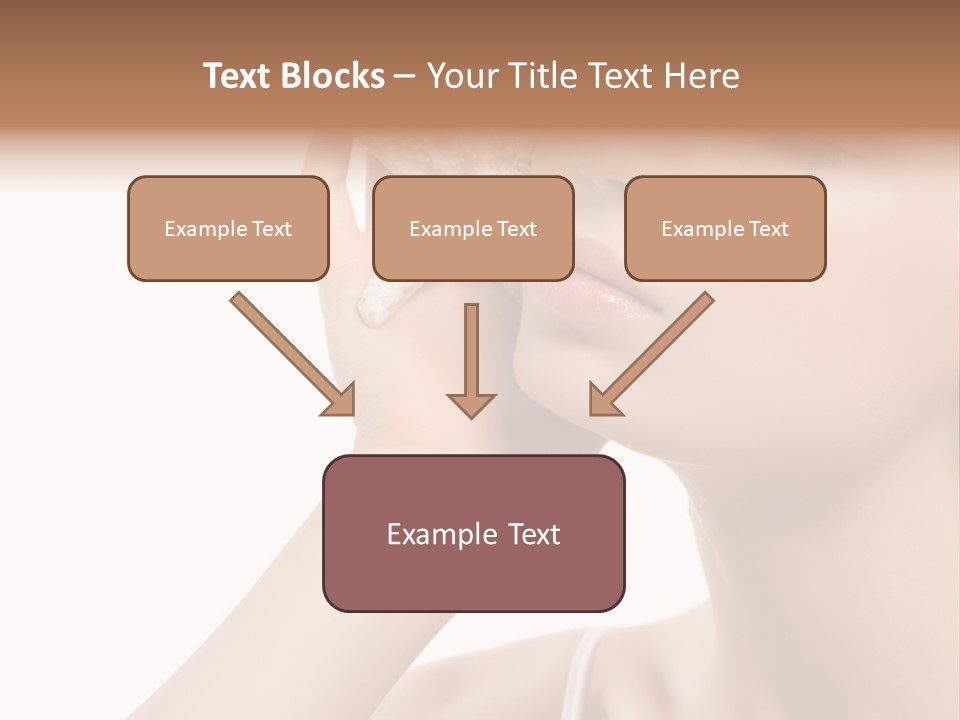 Text Blocks – Your Title Text Here

Example Text

Example Text

Example Text

Example Text